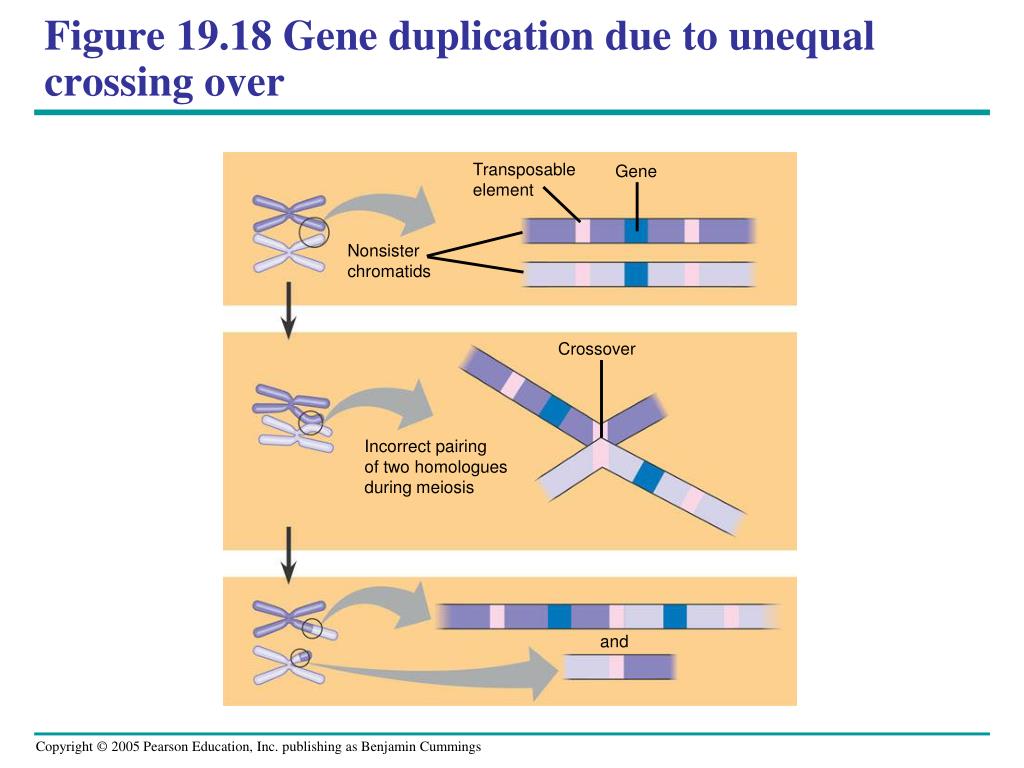 Figure 19.18 Gene duplication due to unequal crossing over

Transposable element

Gene

Nonsister chromatids

Crossover

Incorrect pairing of two homologues during meiosis

and

Copyright © 2005 Pearson Education, Inc. publishing as Benjamin Cummings